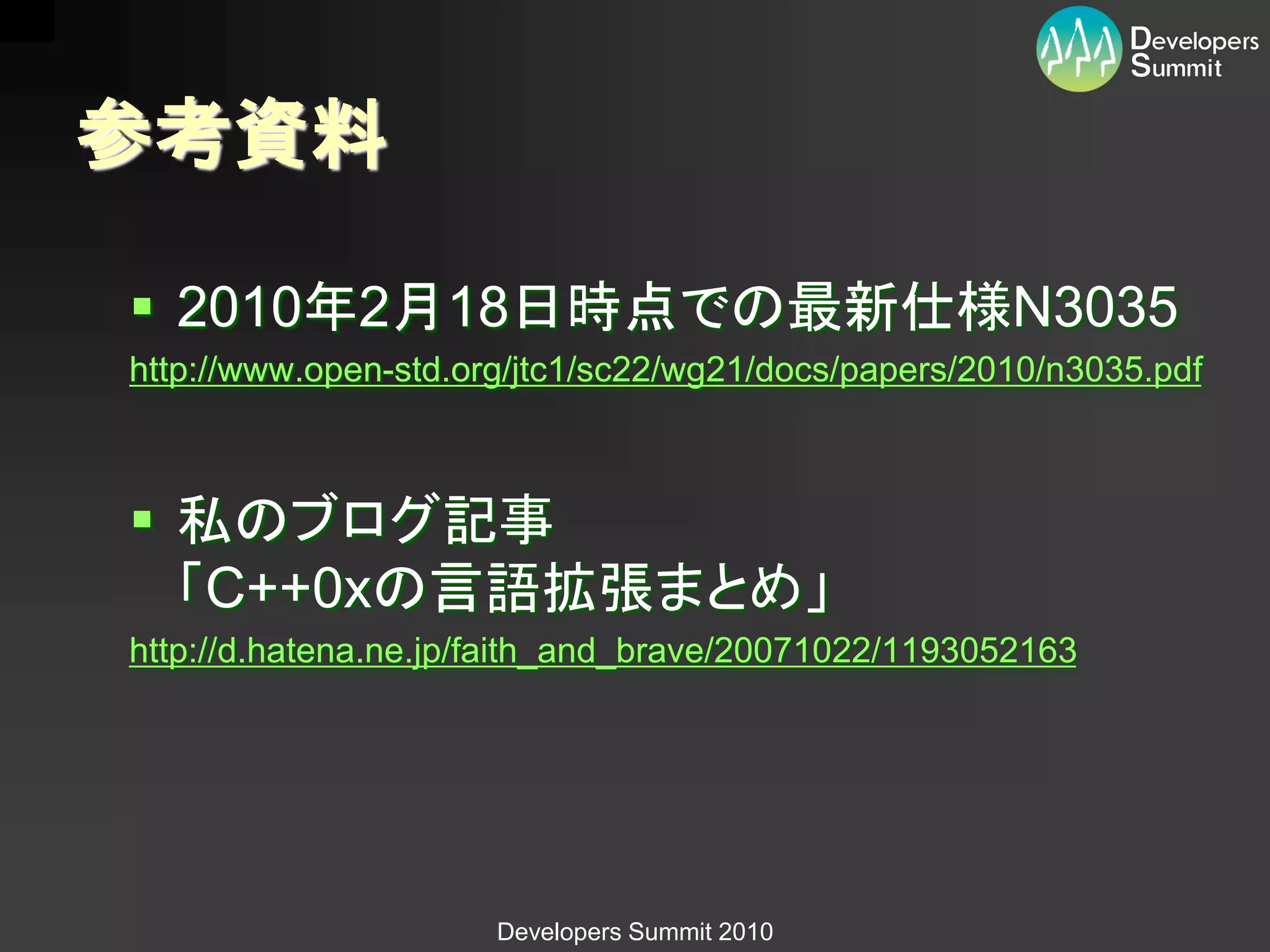 Developers Summit

参考資料

▪ 2010年2月18日時点での最新仕様N3035
http://www.open-std.org/jtc1/sc22/wg21/docs/papers/2010/n3035.pdf

▪ 私のブログ記事
「C++0xの言語拡張まとめ」
http://d.hatena.ne.jp/faith_and_brave/20071022/1193052163

Developers Summit 2010